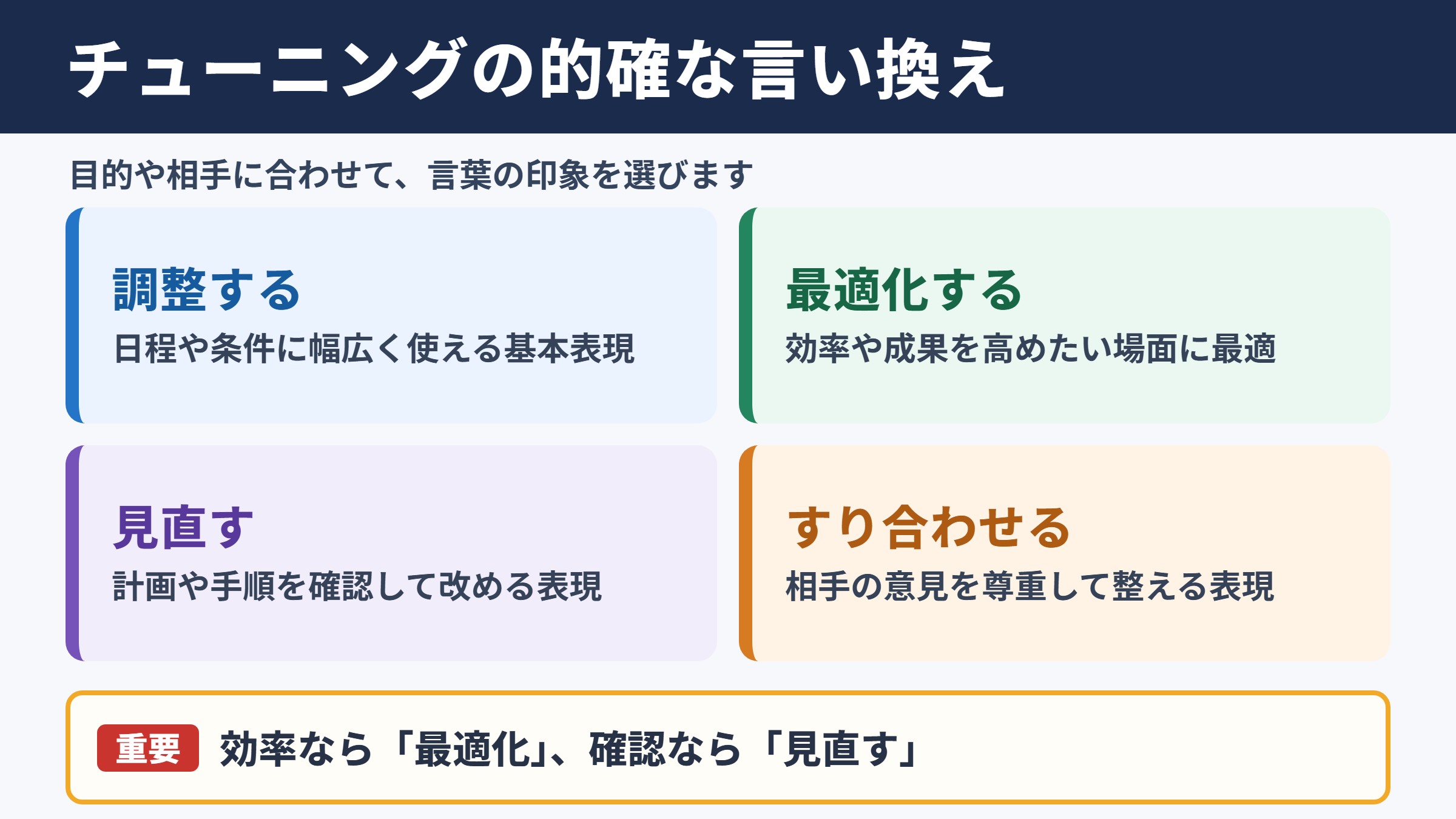 チューニングの的確な言い換え

目的や相手に合わせて、言葉の印象を選びます

調整する

日程や条件に幅広く使える基本表現

最適化する

効率や成果を高めたい場面に最適

見直す

計画や手順を確認して改める表現

すり合わせる

相手の意見を尊重して整える表現

重要 効率なら「最適化」、確認なら「見直す」